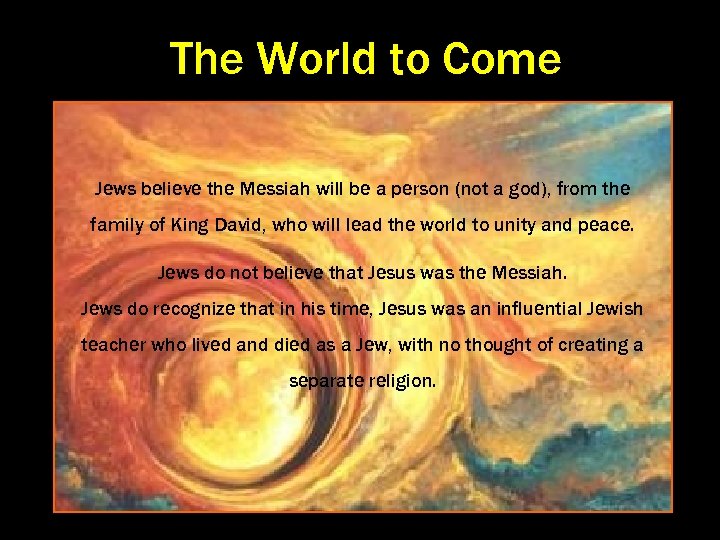 The World to Come

Jews believe the Messiah will be a person (not a god), from the family of King David, who will lead the world to unity and peace.

Jews do not believe that Jesus was the Messiah.
Jews do recognize that in his time, Jesus was an influential Jewish teacher who lived and died as a Jew, with no thought of creating a separate religion.